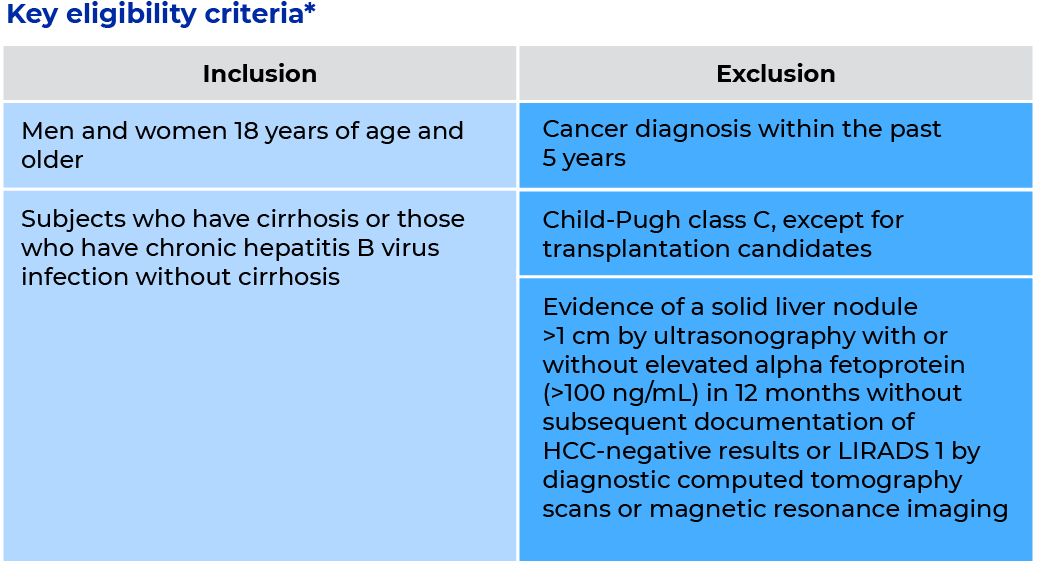 Key eligibility criteria*

| Inclusion | Exclusion |
|---|---|
| Men and women 18 years of age and older | Cancer diagnosis within the past 5 years |
| Subjects who have cirrhosis or those who have chronic hepatitis B virus infection without cirrhosis | Child-Pugh class C, except for transplantation candidates |
| | Evidence of a solid liver nodule >1 cm by ultrasonography with or without elevated alpha fetoprotein (>100 ng/mL) in 12 months without subsequent documentation of HCC-negative results or LIRADS 1 by diagnostic computed tomography scans or magnetic resonance imaging |